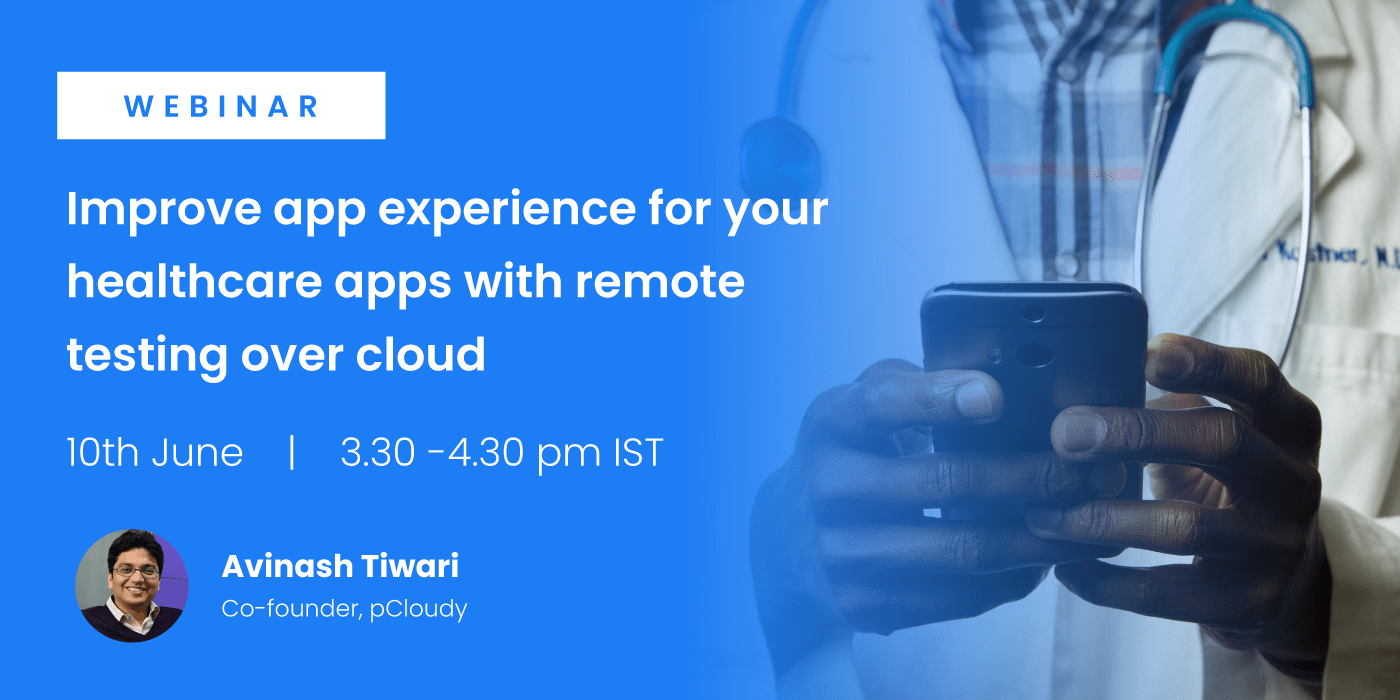 WEBINAR

Improve app experience for your healthcare apps with remote testing over cloud

10th June | 3.30 -4.30 pm IST

Avinash Tiwari
Co-founder, pCloudy